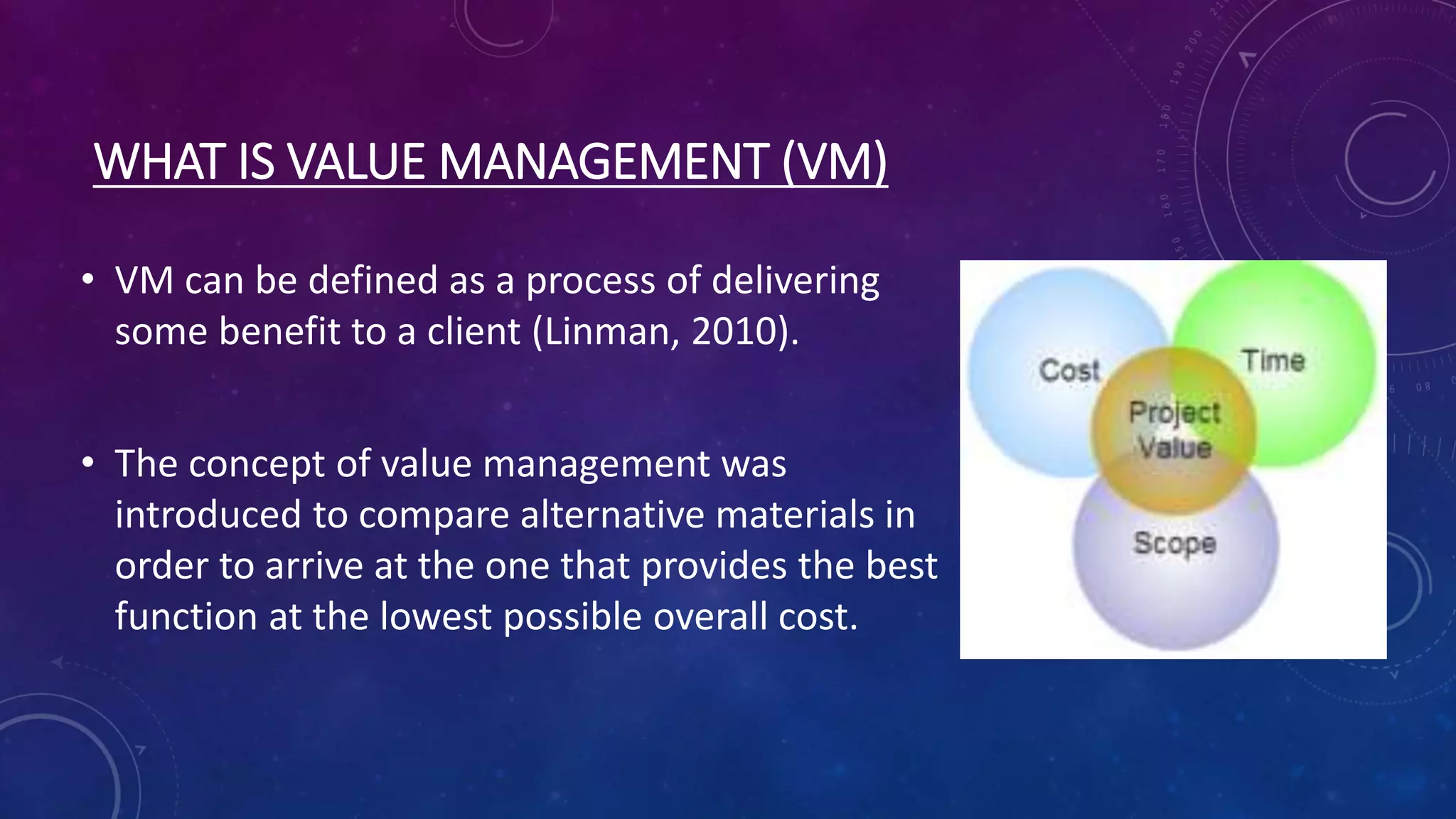 WHAT IS VALUE MANAGEMENT (VM)

• VM can be defined as a process of delivering some benefit to a client (Linman, 2010).

• The concept of value management was introduced to compare alternative materials in order to arrive at the one that provides the best function at the lowest possible overall cost.

Cost

Time

Project Value

Scope